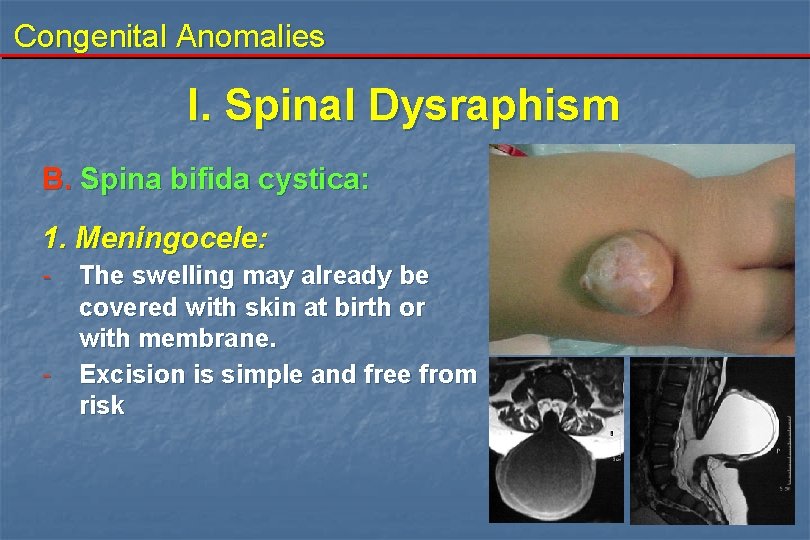 Congenital Anomalies

I. Spinal Dysraphism

B. Spina bifida cystica:

1. Meningocele:

- The swelling may already be covered with skin at birth or with membrane.
- Excision is simple and free from risk